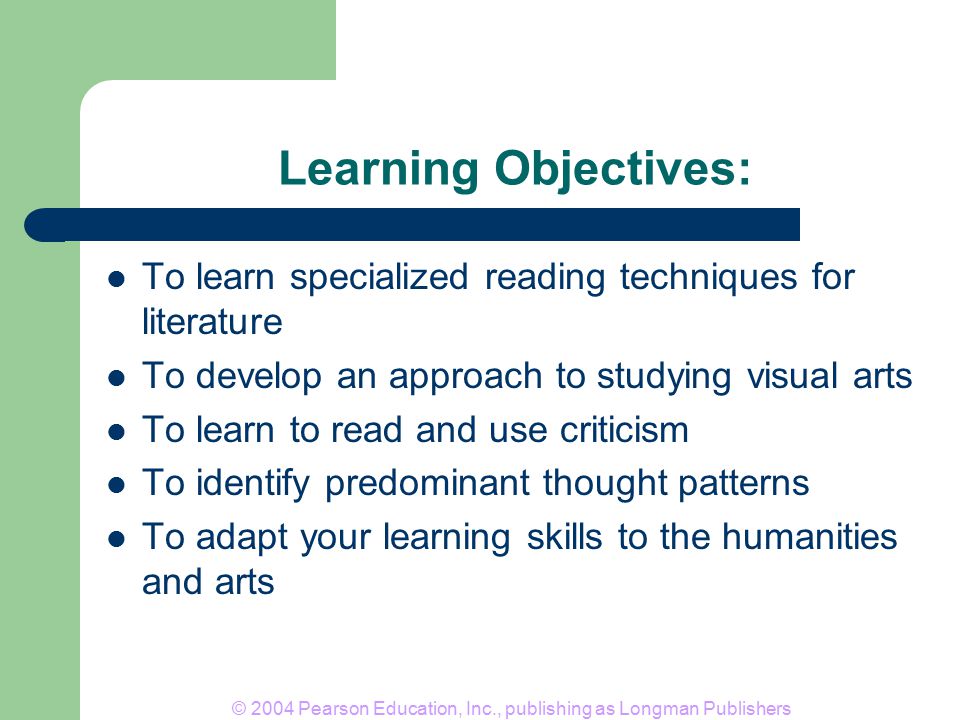 Learning Objectives:

- To learn specialized reading techniques for literature
- To develop an approach to studying visual arts
- To learn to read and use criticism
- To identify predominant thought patterns
- To adapt your learning skills to the humanities and arts

© 2004 Pearson Education, Inc., publishing as Longman Publishers